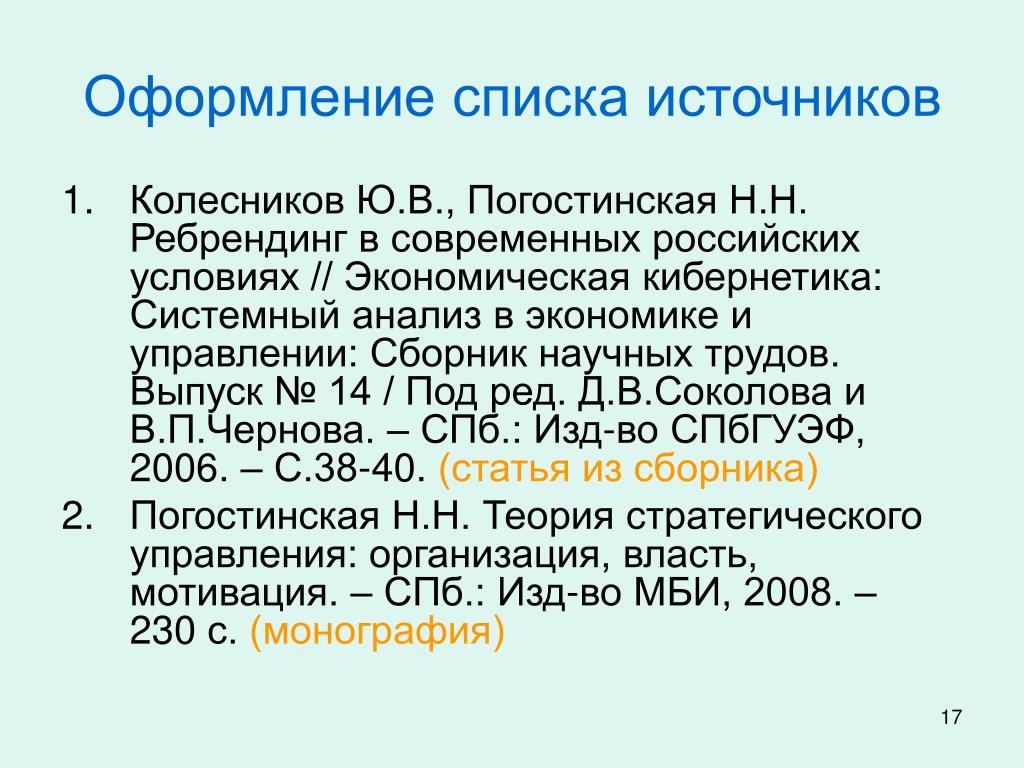 Оформление списка источников

1. Колесников Ю.В., Погостинская Н.Н. Ребрендинг в современных российских условиях // Экономическая кибернетика: Системный анализ в экономике и управлении: Сборник научных трудов. Выпуск № 14 / Под ред. Д.В.Соколова и В.П.Чернова. – СПб.: Изд-во СПбГУЭФ, 2006. – С.38-40. (статья из сборника)
2. Погостинская Н.Н. Теория стратегического управления: организация, власть, мотивация. – СПб.: Изд-во МБИ, 2008. – 230 с. (монография)

17